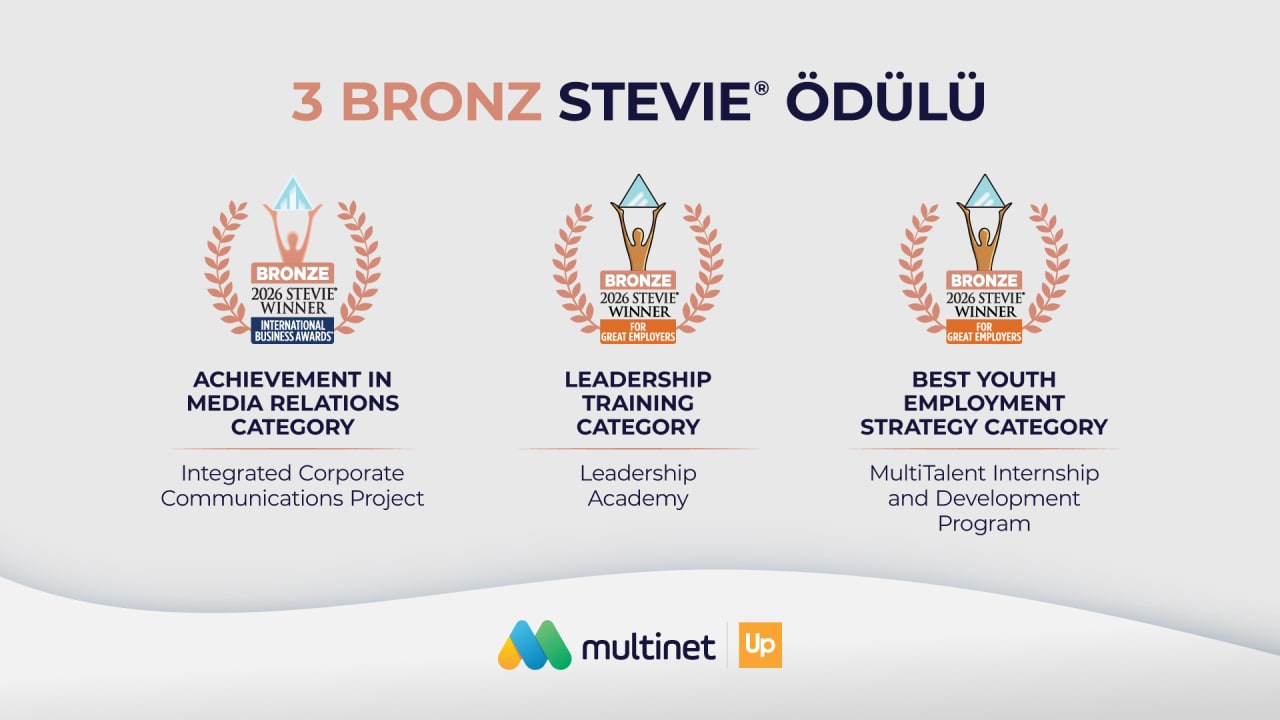 3 BRONZ STEVIE® ÖDÜLÜ

BRONZE
2026 STEVIE®
WINNER
INTERNATIONAL BUSINESS AWARDS®

ACHIEVEMENT IN MEDIA RELATIONS CATEGORY

Integrated Corporate Communications Project

BRONZE
2026 STEVIE®
WINNER
FOR GREAT EMPLOYERS

LEADERSHIP TRAINING CATEGORY

Leadership Academy

BRONZE
2026 STEVIE®
WINNER
FOR GREAT EMPLOYERS

BEST YOUTH EMPLOYMENT STRATEGY CATEGORY

MultiTalent Internship and Development Program

multinet Up